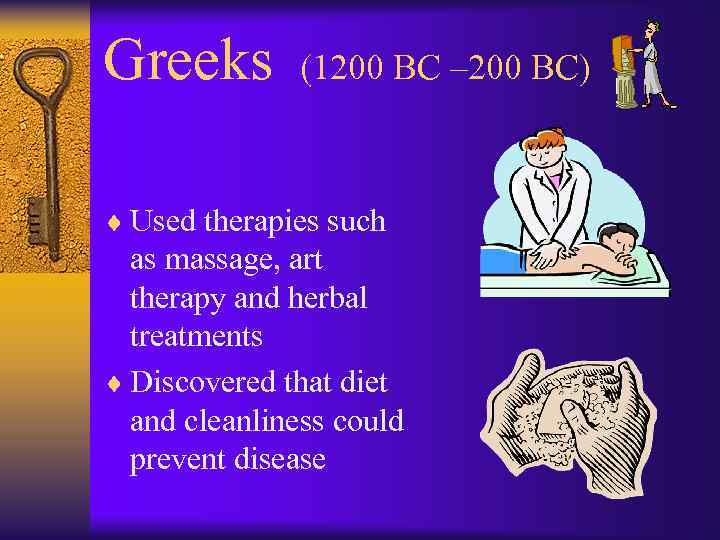 Greeks (1200 BC –200 BC)

♦ Used therapies such as massage, art therapy and herbal treatments
♦ Discovered that diet and cleanliness could prevent disease